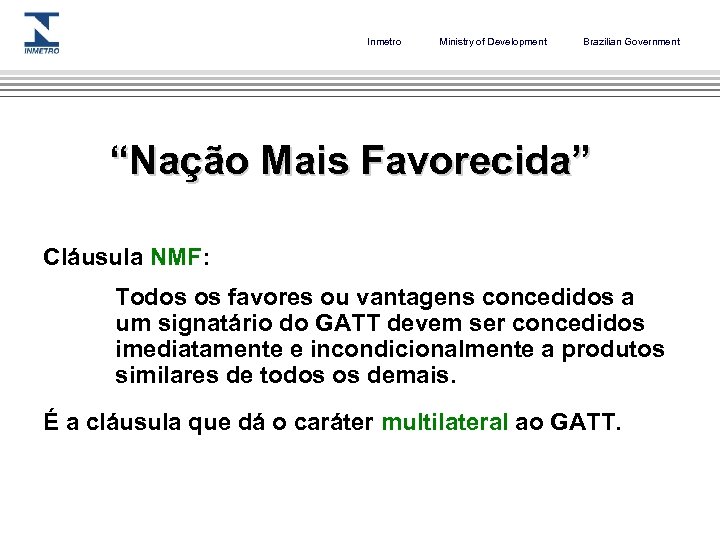 INMETRO

Inmetro Ministry of Development Brazilian Government

“Nação Mais Favorecida”

Cláusula NMF:

Todos os favores ou vantagens concedidos a um signatário do GATT devem ser concedidos imediatamente e incondicionalmente a produtos similares de todos os demais.

É a cláusula que dá o caráter multilateral ao GATT.